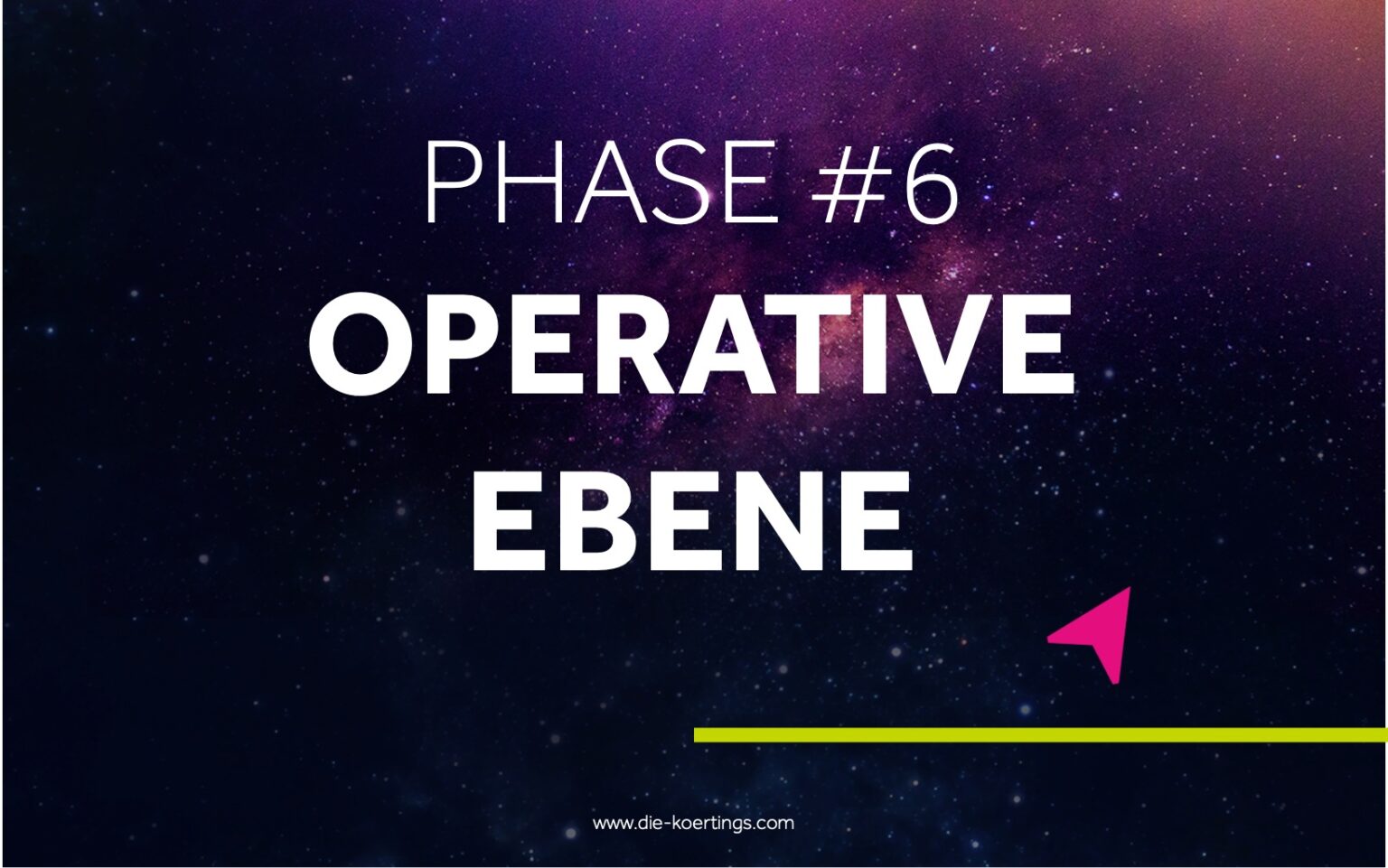 PHASE #6

OPERATIVE EBENE

www.die-koertings.com